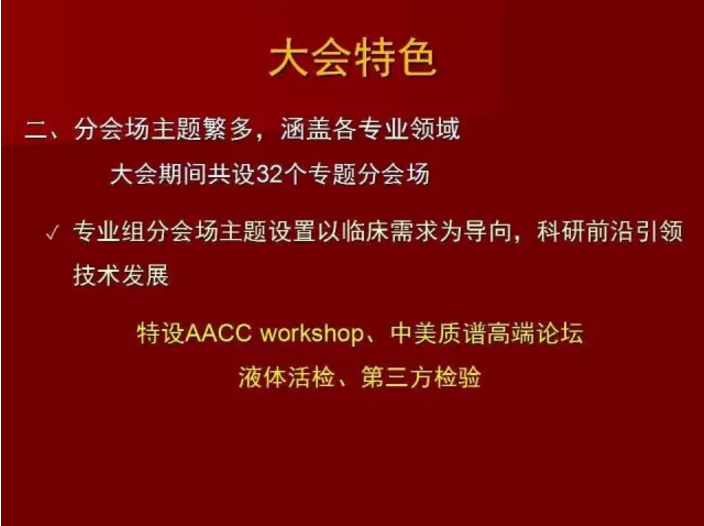 大会特色

二、分会场主题繁多，涵盖各专业领域

大会期间共设32个专题分会场

✓ 专业组分会场主题设置以临床需求为导向，科研前沿引领技术发展

特设AACC workshop、中美质谱高端论坛

液体活检、第三方检验